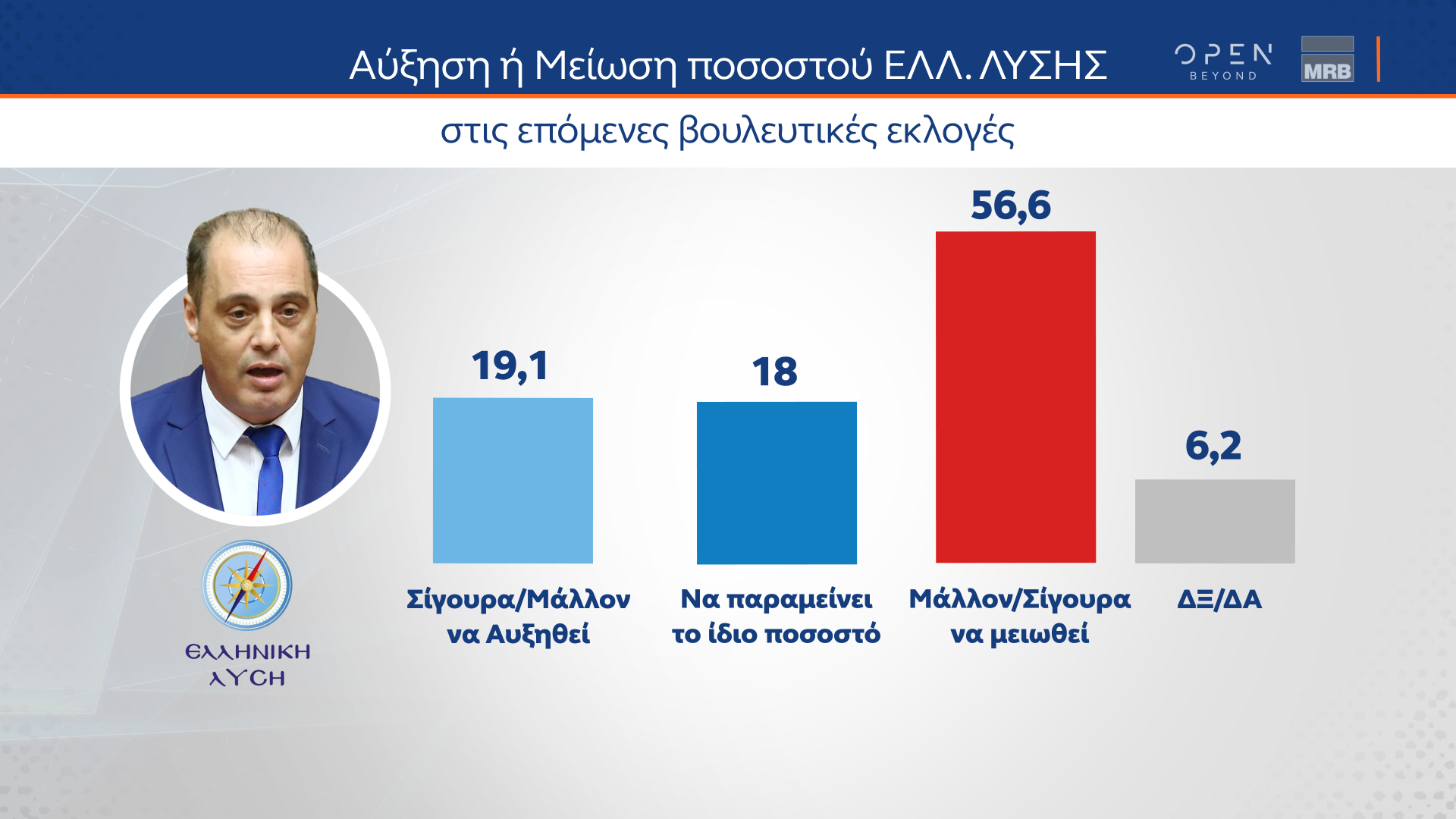 Αύξηση ή Μείωση ποσοστού ΕΛΛ. ΛΥΣΗΣ

OPEN BEYOND

MRB

στις επόμενες βουλευτικές εκλογές

ΕΛΛΗΝΙΚΗ ΛΥΣΗ

19,1

Σίγουρα/Μάλλον να Αυξηθεί

18

Να παραμείνει το ίδιο ποσοστό

56,6

Μάλλον/Σίγουρα να μειωθεί

6,2

ΔΞ/ΔΑ